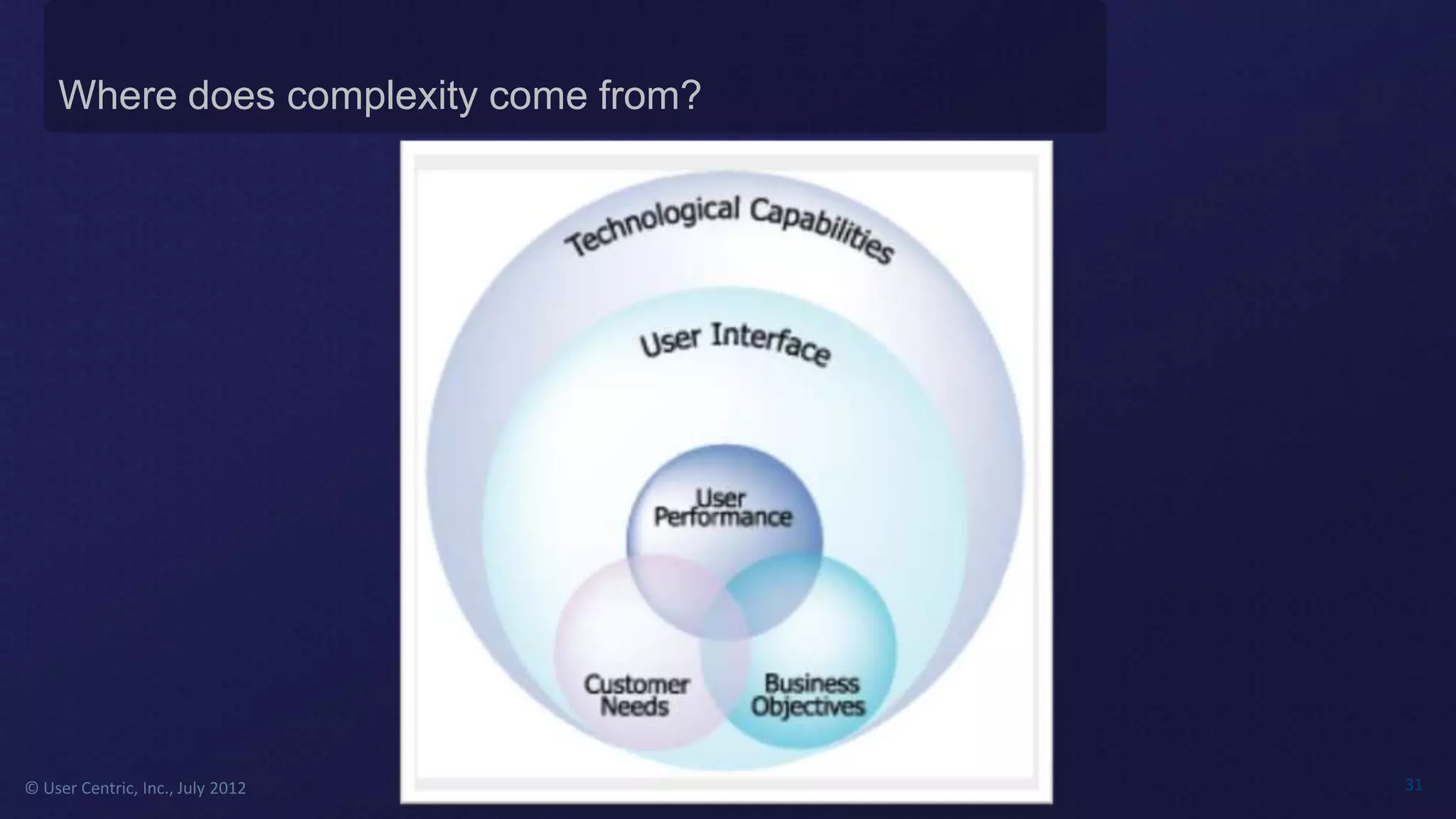 Where does complexity come from?

Technological Capabilities

User Interface

User Performance

Customer Needs

Business Objectives

© User Centric, Inc., July 2012

31